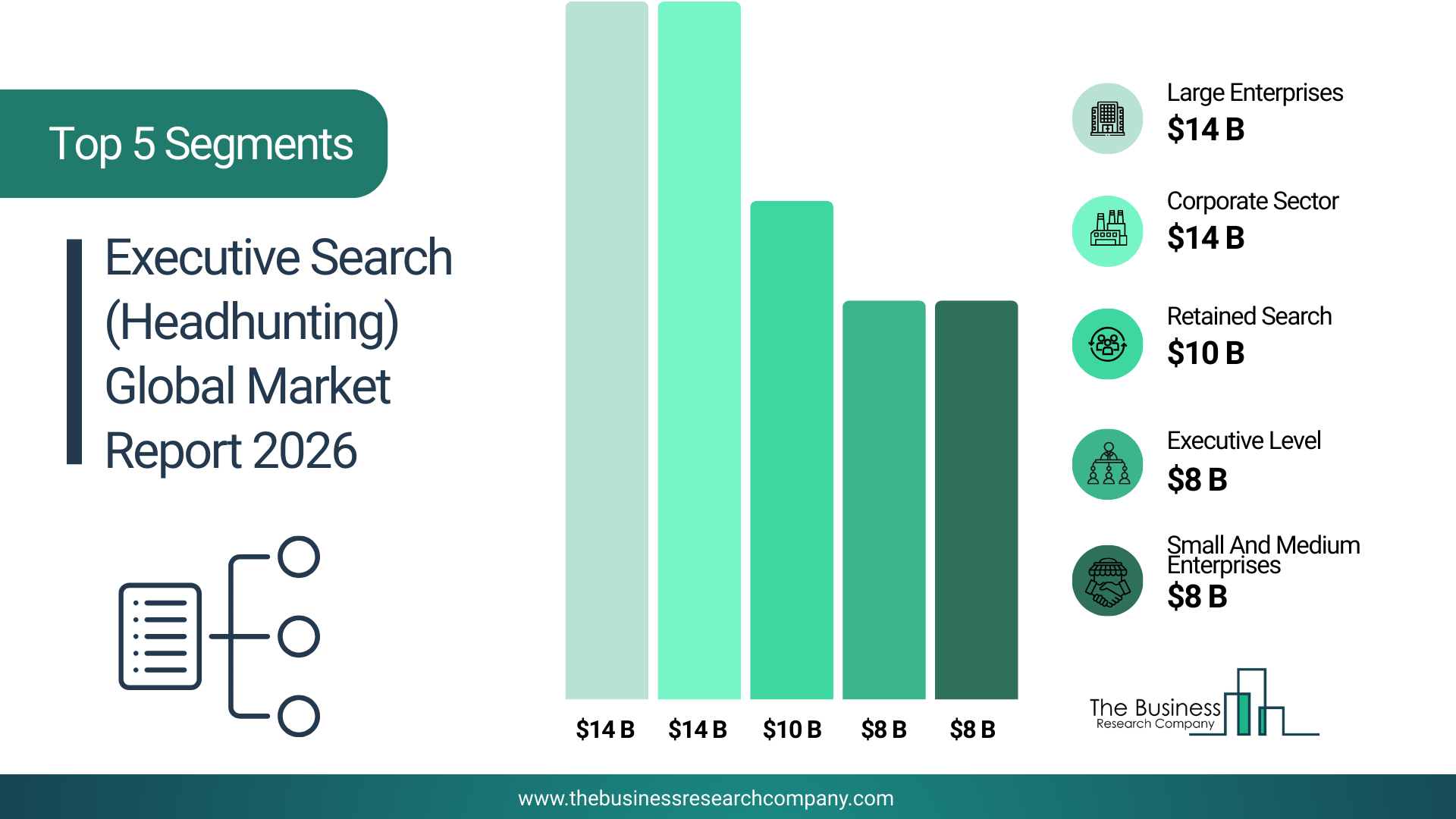 Top 5 Segments

Executive Search (Headhunting) Global Market Report 2026

$14 B $14 B $10 B $8 B $8 B

Large Enterprises
$14 B

Corporate Sector
$14 B

Retained Search
$10 B

Executive Level
$8 B

Small And Medium Enterprises
$8 B

The Business
Research Company

www.thebusinessresearchcompany.com